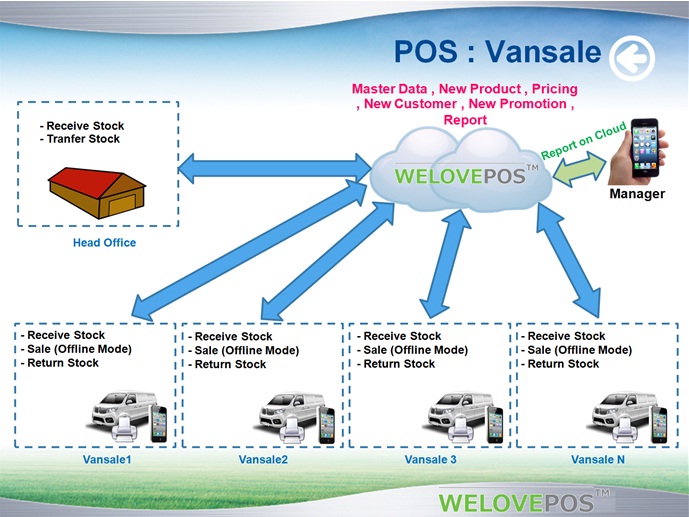 POS : Vansale

Master Data , New Product , Pricing , New Customer , New Promotion , Report

- Receive Stock
- Tranfer Stock

Head Office

WELOVEPOS™

Report on Cloud

Manager

- Receive Stock
- Sale (Offline Mode)
- Return Stock

Vansale1

- Receive Stock
- Sale (Offline Mode)
- Return Stock

Vansale2

- Receive Stock
- Sale (Offline Mode)
- Return Stock

Vansale 3

- Receive Stock
- Sale (Offline Mode)
- Return Stock

Vansale N

WELOVEPOS™